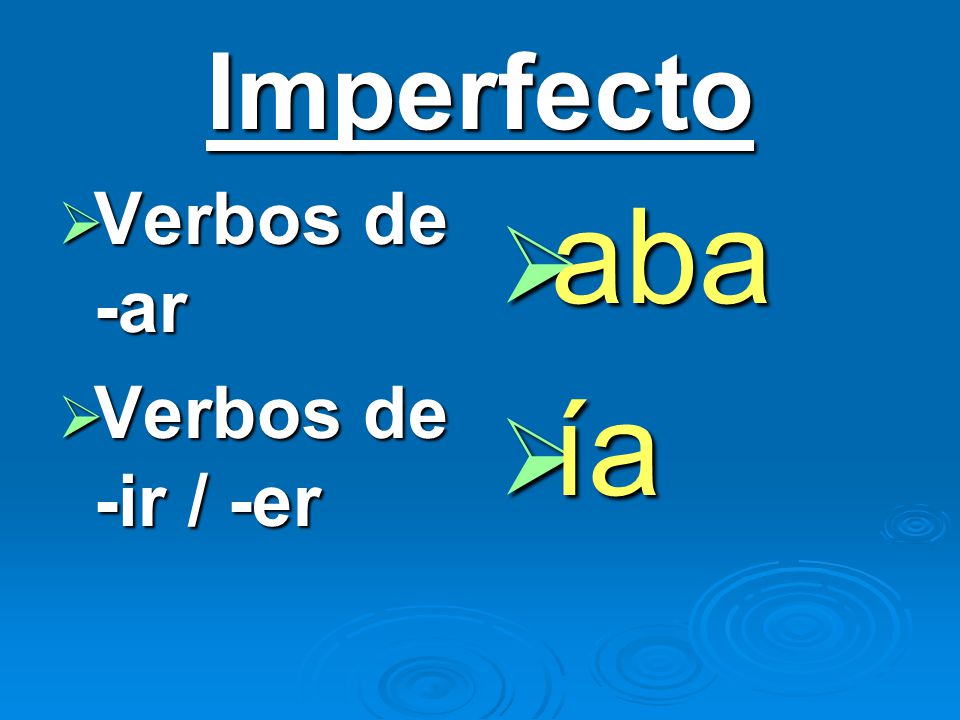 Imperfecto

Verbos de -ar

Verbos de -ir / -er

aba

ía